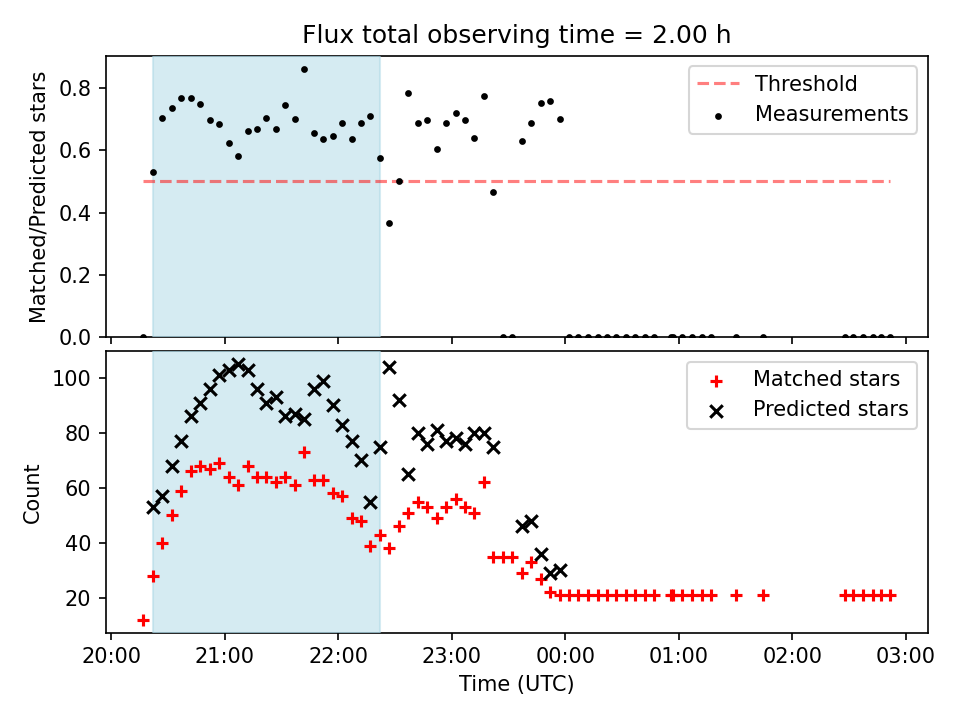 Flux total observing time = 2.00 h

Matched/Predicted stars

0.8
0.6
0.4
0.2
0.0

Threshold
Measurements

Count

100
80
60
40
20

Matched stars
Predicted stars

20:00 21:00 22:00 23:00 00:00 01:00 02:00 03:00

Time (UTC)